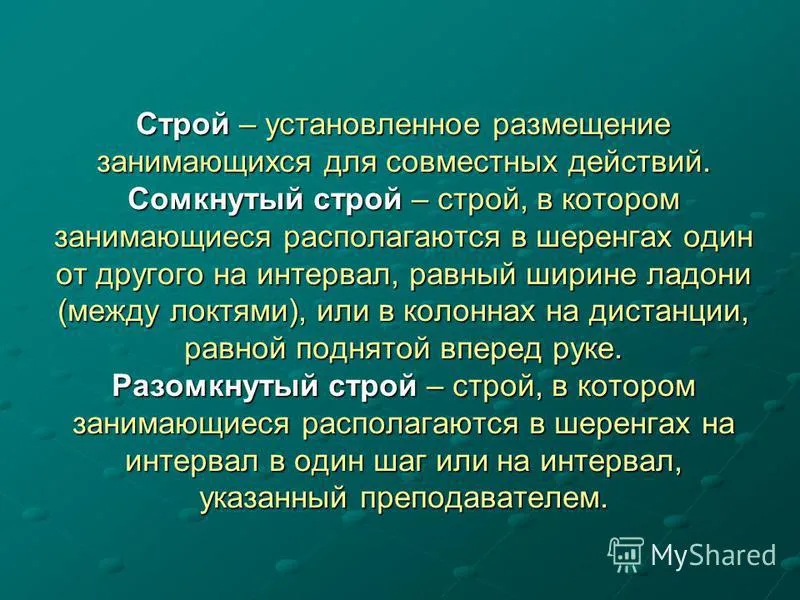 Строй – установленное размещение занимающихся для совместных действий.
Сомкнутый строй – строй, в котором занимающиеся располагаются в шеренгах один от другого на интервал, равный ширине ладони (между локтями), или в колоннах на дистанции, равной поднятой вперед руке.
Разомкнутый строй – строй, в котором занимающиеся располагаются в шеренгах на интервал в один шаг или на интервал, указанный преподавателем.

MyShared